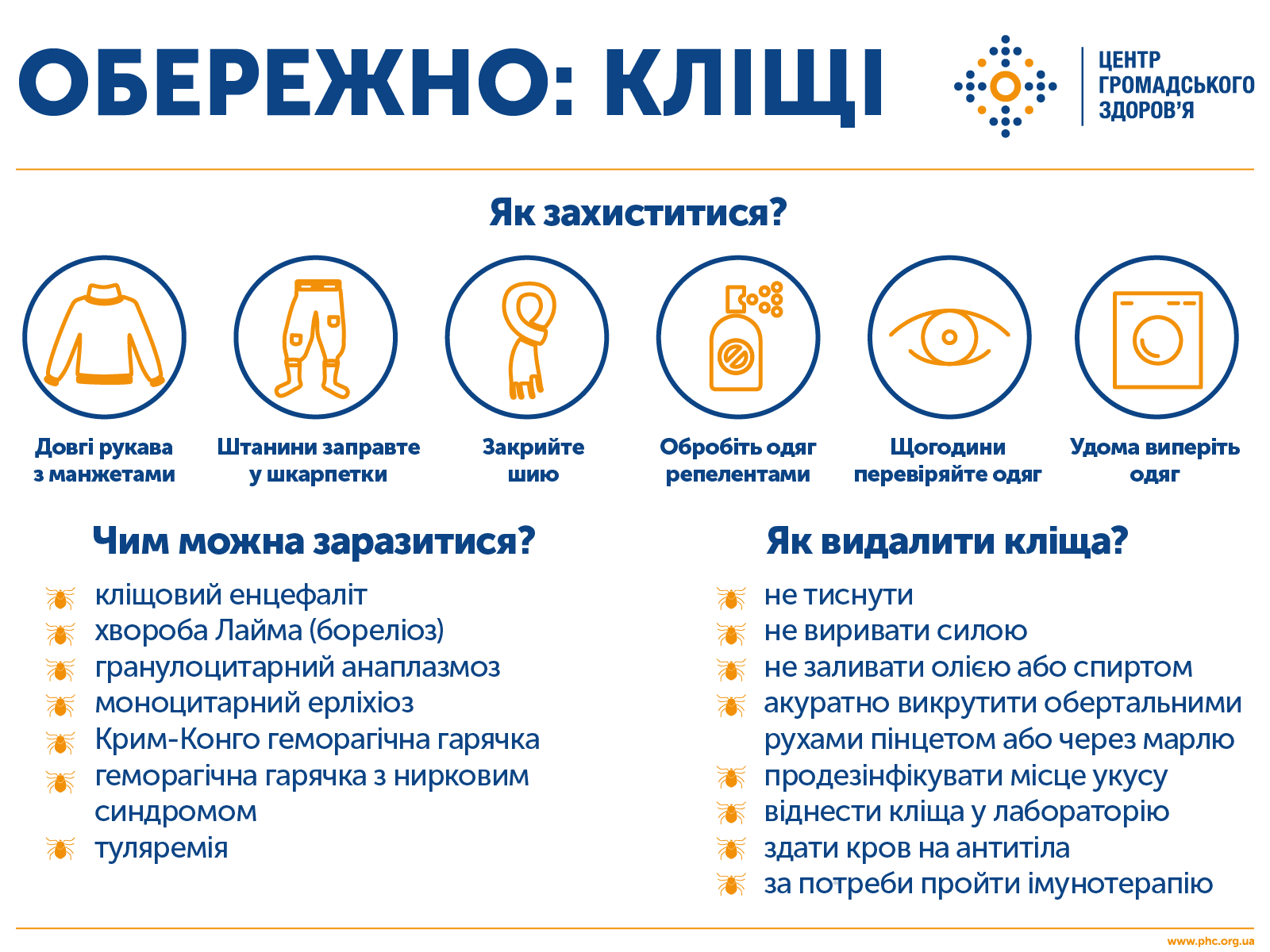 ОБЕРЕЖНО: КЛІЩІ

ЦЕНТР ГРОМАДСЬКОГО ЗДОРОВ'Я

Як захиститися?

Довгі рукава з манжетами

Штанини заправте у шкарпетки

Закрийте шию

Обробіть одяг репелентами

Щогодини перевіряйте одяг

Удома виперіть одяг

Чим можна заразитися?

кліщовий енцефаліт
хвороба Лайма (бореліоз)
гранулоцитарний анаплазмоз
моноцитарний ерліхіоз
Крим-Конго геморагічна гарячка
геморагічна гарячка з нирковим синдромом
туляремія

Як видалити кліща?

не тиснути
не виривати силою
не заливати олією або спиртом
акуратно викрутити обертальними рухами пінцетом або через марлю
продезінфікувати місце укусу
віднести кліща у лабораторію
здати кров на антитіла
за потреби пройти імунотерапію

www.phc.org.ua